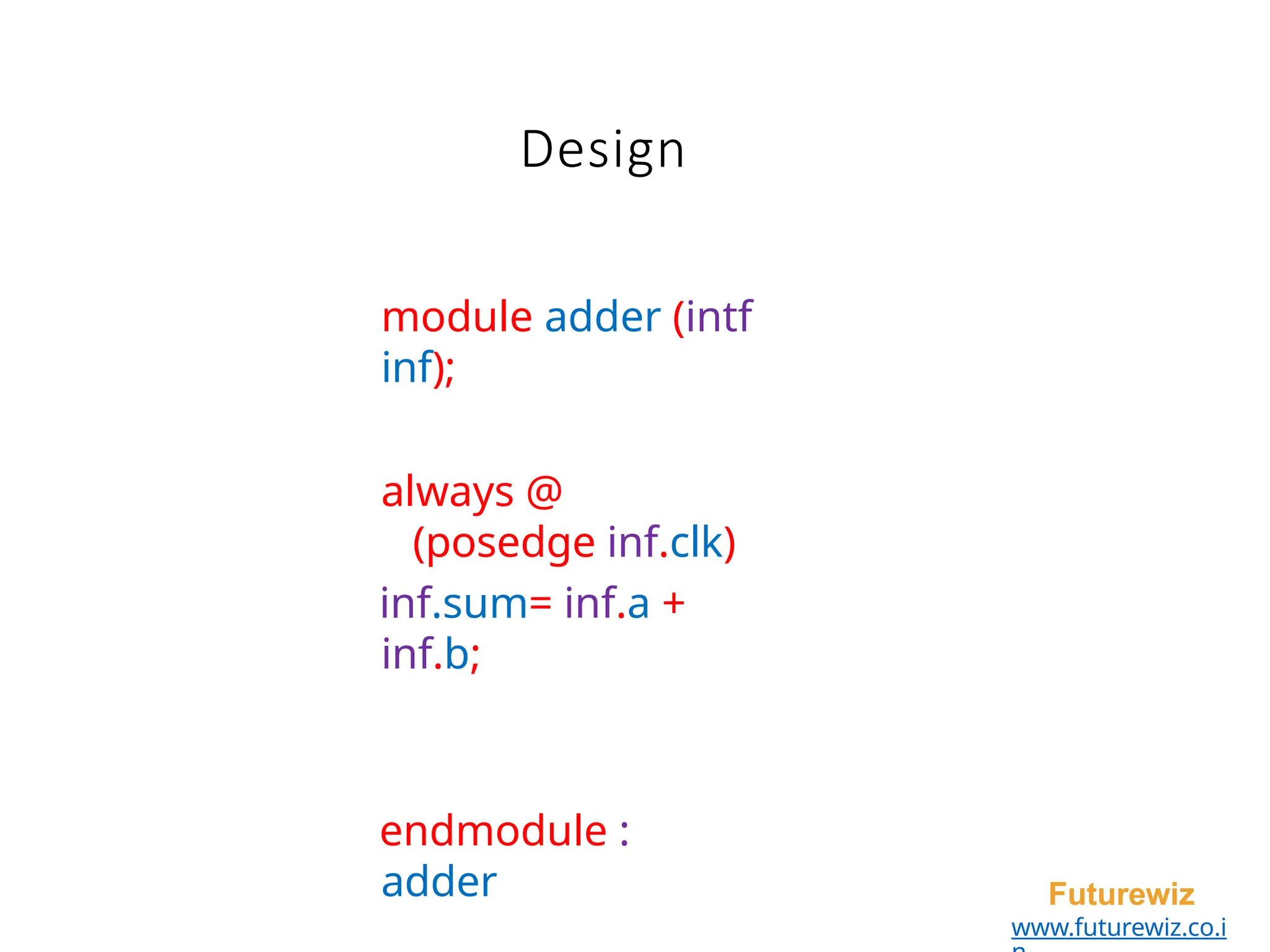 Design

module adder (intf inf);

always @ (posedge inf.clk)
inf.sum= inf.a + inf.b;

endmodule : adder

Futurewiz
www.futurewiz.co.in